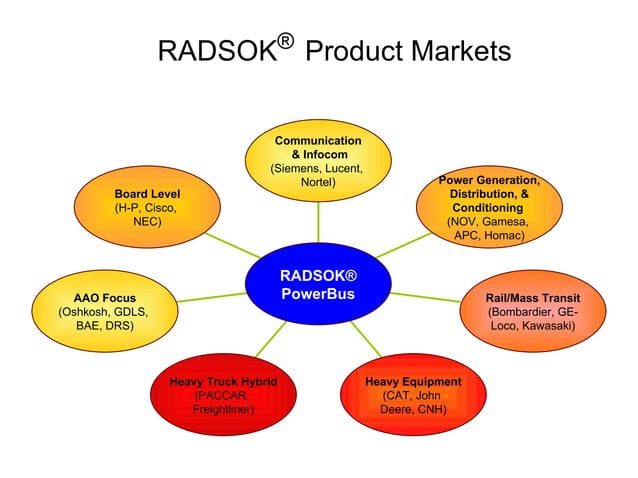 RADSOK® Product Markets

Communication & Infocom
(Siemens, Lucent, Nortel)

Board Level
(H-P, Cisco, NEC)

Power Generation, Distribution, & Conditioning
(NOV, Gamesa, APC, Homac)

RADSOK® PowerBus

AAO Focus
(Oshkosh, GDLS, BAE, DRS)

Rail/Mass Transit
(Bombardier, GE-Loco, Kawasaki)

Heavy Truck Hybrid
(PACCAR, Freightliner)

Heavy Equipment
(CAT, John Deere, CNH)